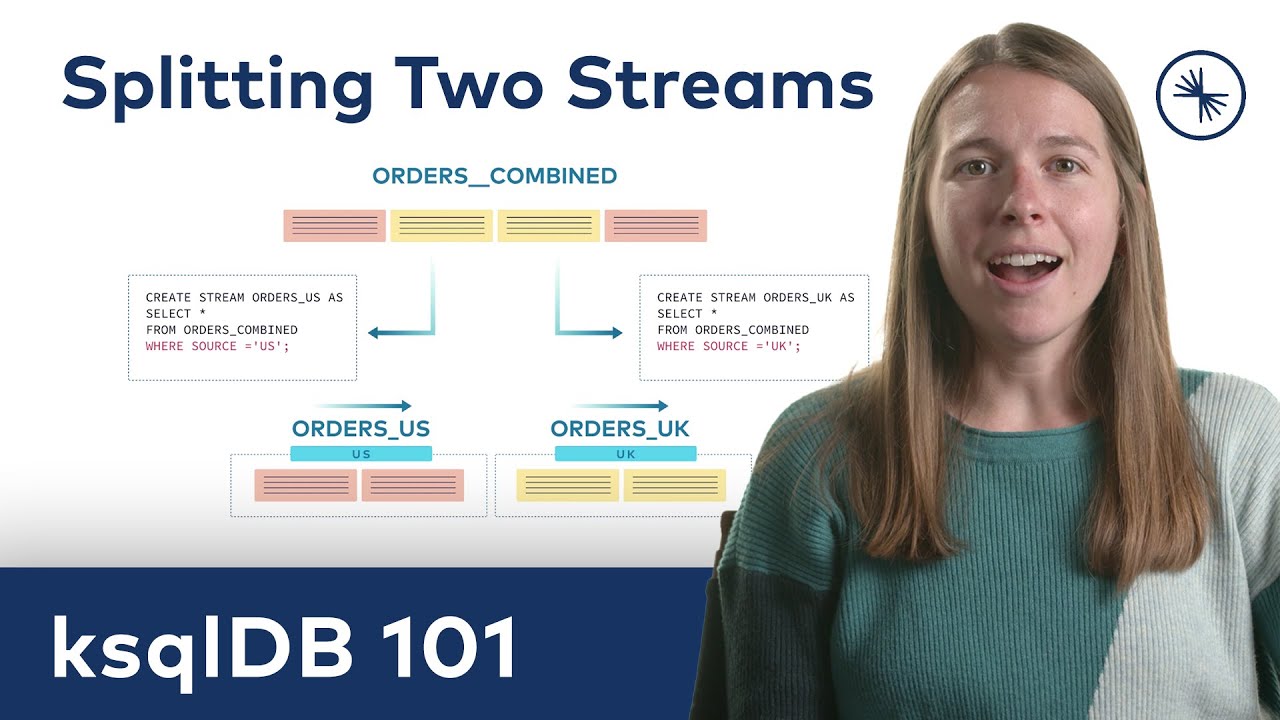 Splitting Two Streams

ORDERS_COMBINED

CREATE STREAM ORDERS_US AS
SELECT *
FROM ORDERS_COMBINED
WHERE SOURCE ='US';

CREATE STREAM ORDERS_UK AS
SELECT *
FROM ORDERS_COMBINED
WHERE SOURCE ='UK';

ORDERS_US
US

ORDERS_UK
UK

ksqlDB 101